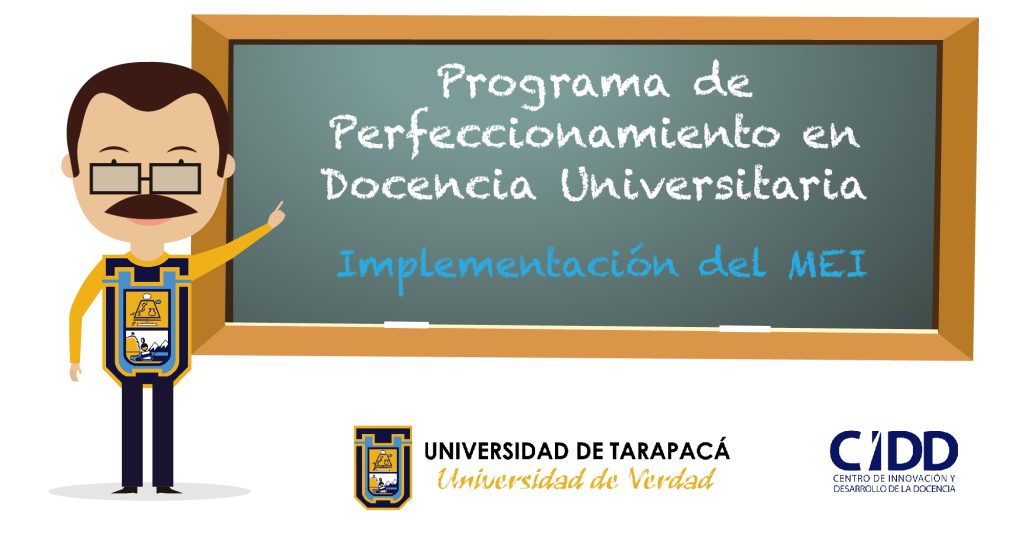 Programa de Perfeccionamiento en Docencia Universitaria

Implementación del MEI

UNIVERSIDAD DE TARAPACÁ
Universidad de Verdad

CIDD
CENTRO DE INNOVACIÓN Y DESARROLLO DE LA DOCENCIA